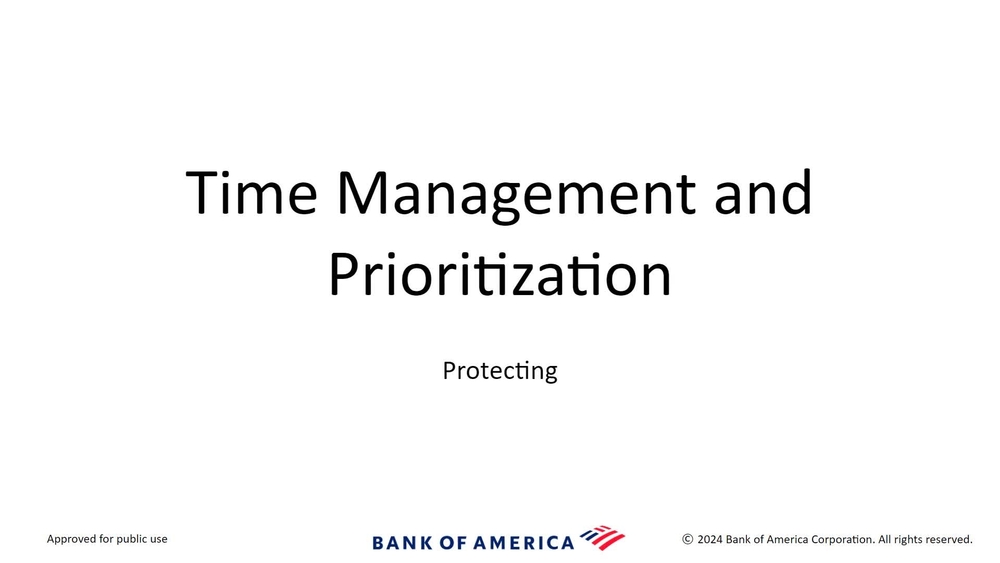 Time Management and Prioritization

Protecting

Approved for public use

BANK OF AMERICA

© 2024 Bank of America Corporation. All rights reserved.